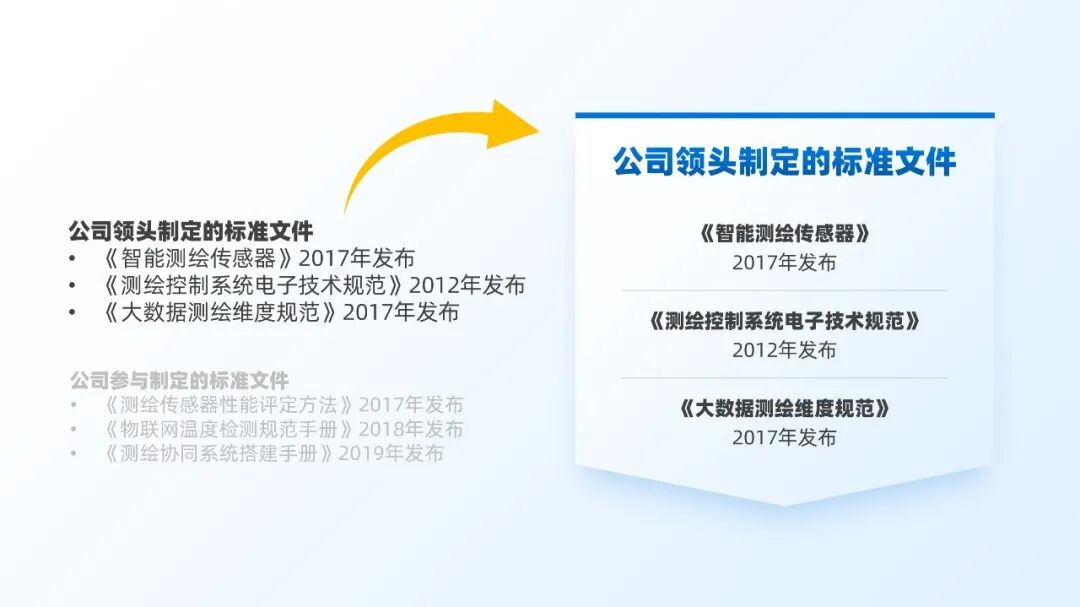 公司领头制定的标准文件
• 《智能测绘传感器》2017年发布
• 《测绘控制系统电子技术规范》2012年发布
• 《大数据测绘维度规范》2017年发布

公司参与制定的标准文件
• 《测绘传感器性能评定方法》2017年发布
• 《物联网温度检测规范手册》2018年发布
• 《测绘协同系统搭建手册》2019年发布

公司领头制定的标准文件

《智能测绘传感器》
2017年发布

《测绘控制系统电子技术规范》
2012年发布

《大数据测绘维度规范》
2017年发布